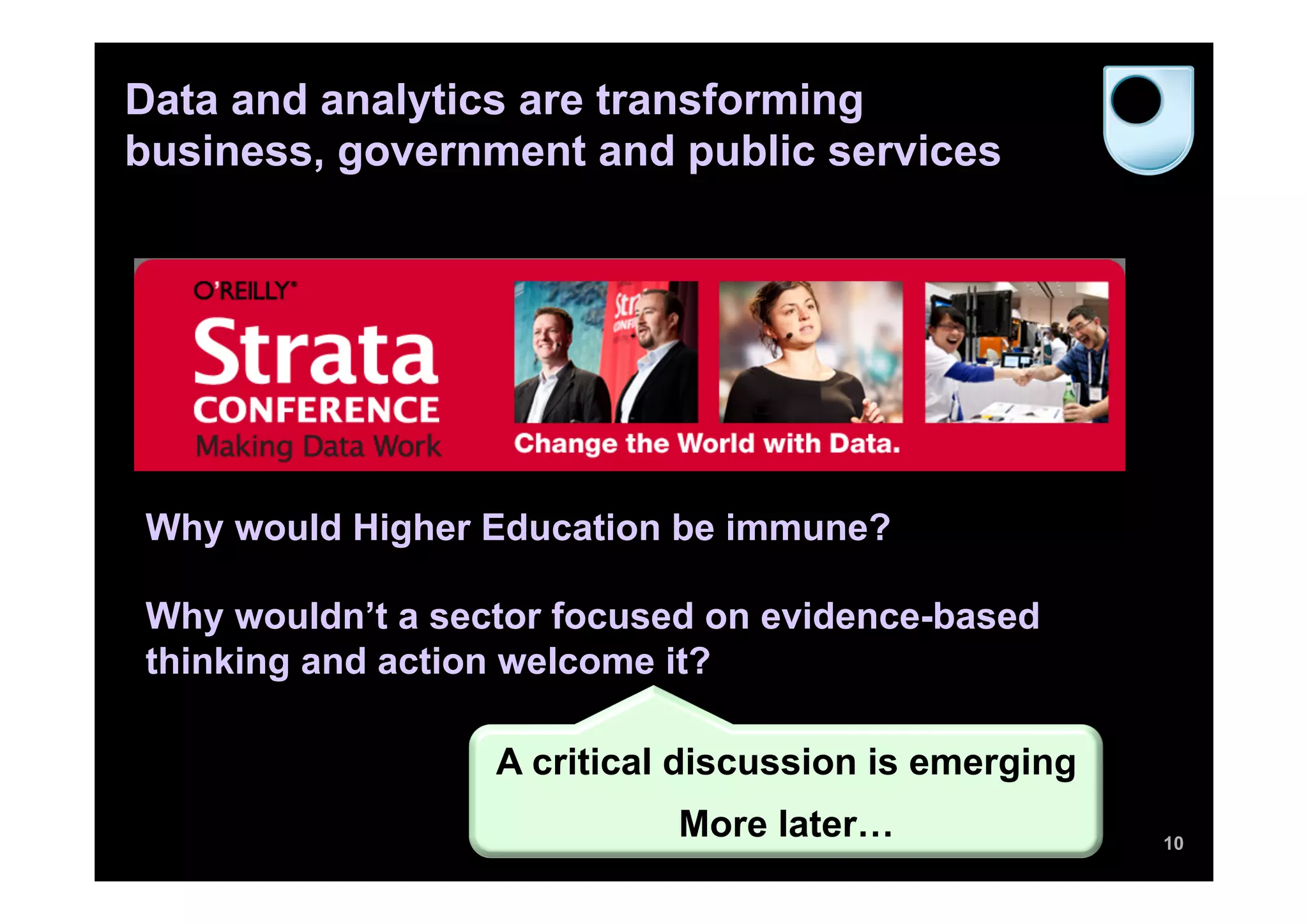 Data and analytics are transforming business, government and public services

O'REILLY®
Strata
CONFERENCE
Making Data Work

Change the World with Data.

Why would Higher Education be immune?

Why wouldn't a sector focused on evidence-based thinking and action welcome it?

A critical discussion is emerging

More later…

10